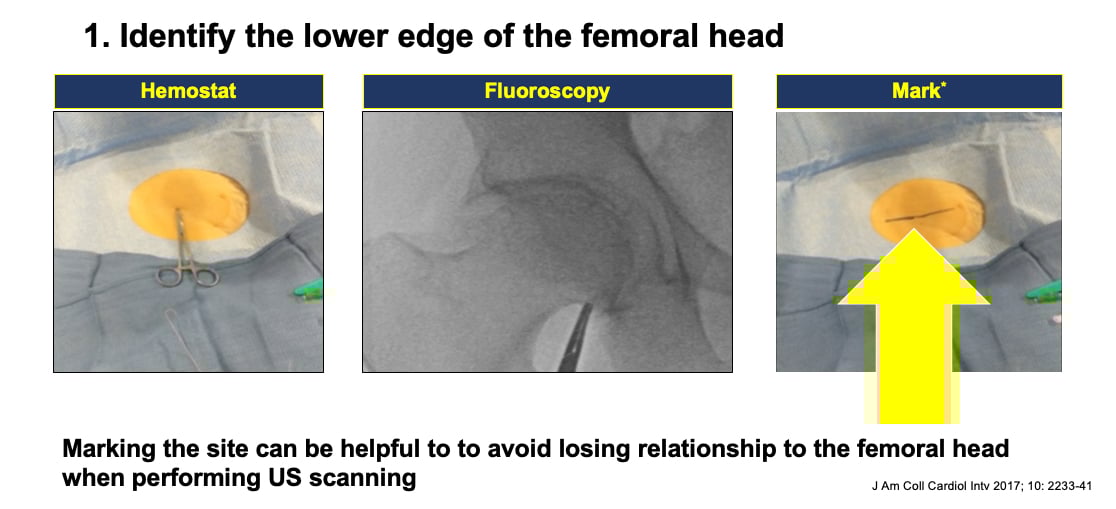 1. Identify the lower edge of the femoral head

Hemostat

Fluoroscopy

Mark*

Marking the site can be helpful to to avoid losing relationship to the femoral head when performing US scanning

J Am Coll Cardiol Intv 2017; 10: 2233-41